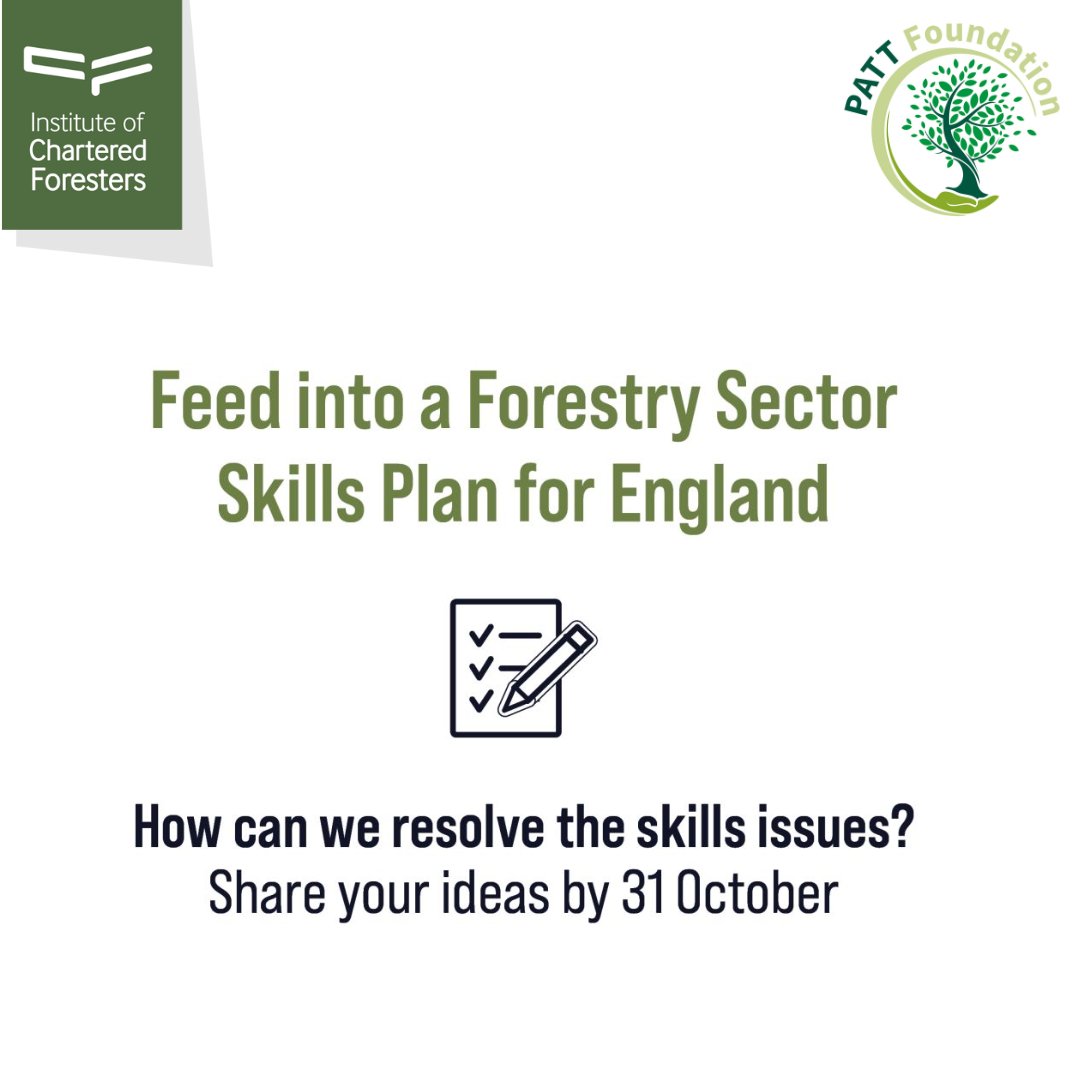 Institute of Chartered Foresters

PATT Foundation

Feed into a Forestry Sector Skills Plan for England

How can we resolve the skills issues?
Share your ideas by 31 October